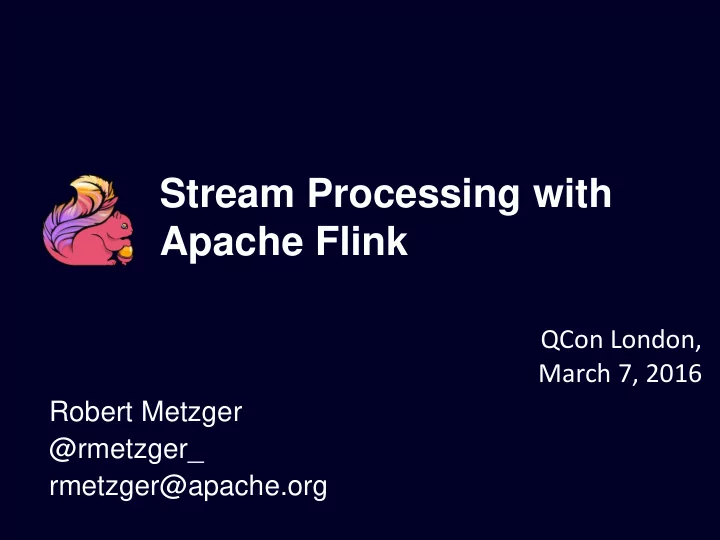 Stream Processing with Apache Flink

QCon London,
March 7, 2016

Robert Metzger
@rmetzger_
rmetzger@apache.org